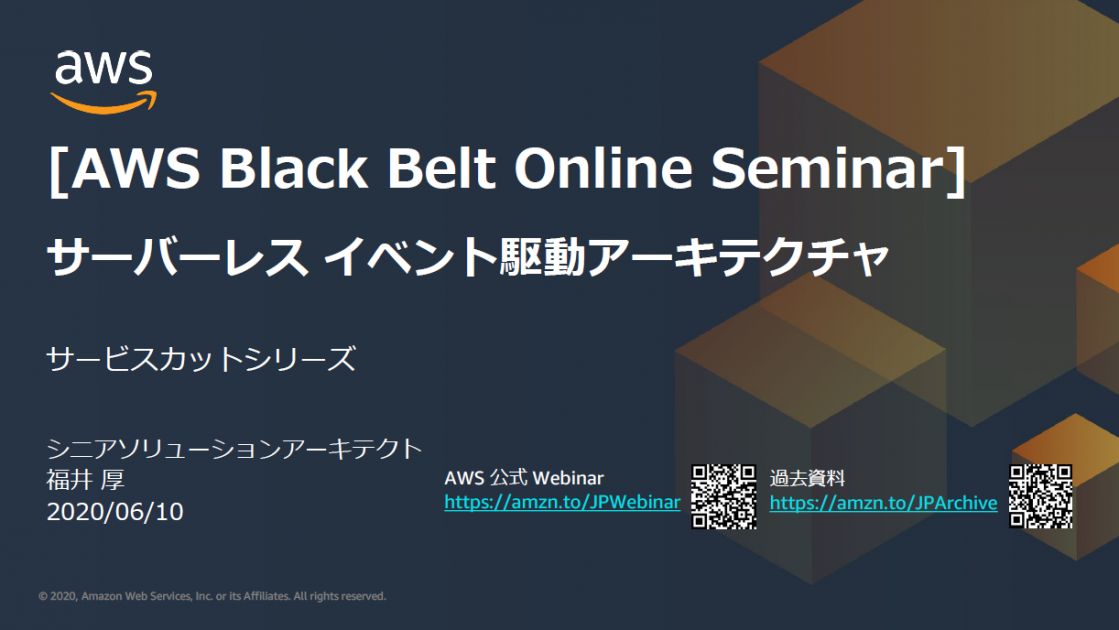 aws

[AWS Black Belt Online Seminar]

サーバーレス イベント駆動アーキテクチャ

サービスカットシリーズ

シニアソリューションアーキテクト
福井 厚
2020/06/10

AWS 公式 Webinar
https://amzn.to/JPWebinar

過去資料
https://amzn.to/JPArchive

© 2020, Amazon Web Services, Inc. or its Affiliates. All rights reserved.